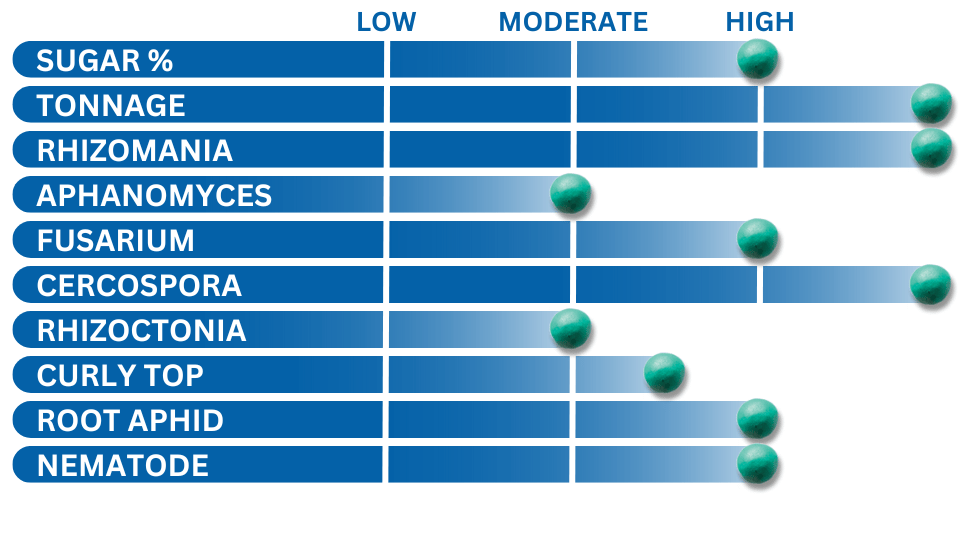 LOW MODERATE HIGH

SUGAR %

TONNAGE

RHIZOMANIA

APHANOMYCES

FUSARIUM

CERCOSPORA

RHIZOCTONIA

CURLY TOP

ROOT APHID

NEMATODE